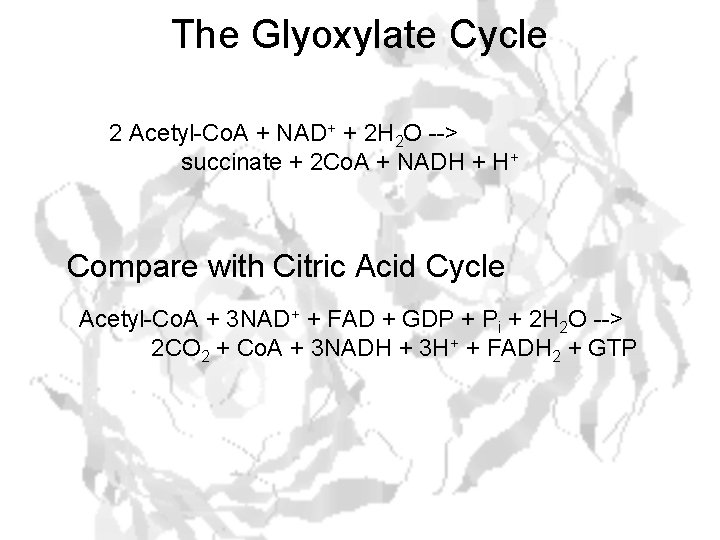 The Glyoxylate Cycle

2 Acetyl-CoA + $NAD^+$ + $2H_2O$ --> succinate + 2CoA + NADH + $H^+$

Compare with Citric Acid Cycle

Acetyl-CoA + $3NAD^+$ + FAD + GDP + $P_i$ + $2H_2O$ --> $2CO_2$ + CoA + 3NADH + $3H^+$ + $FADH_2$ + GTP